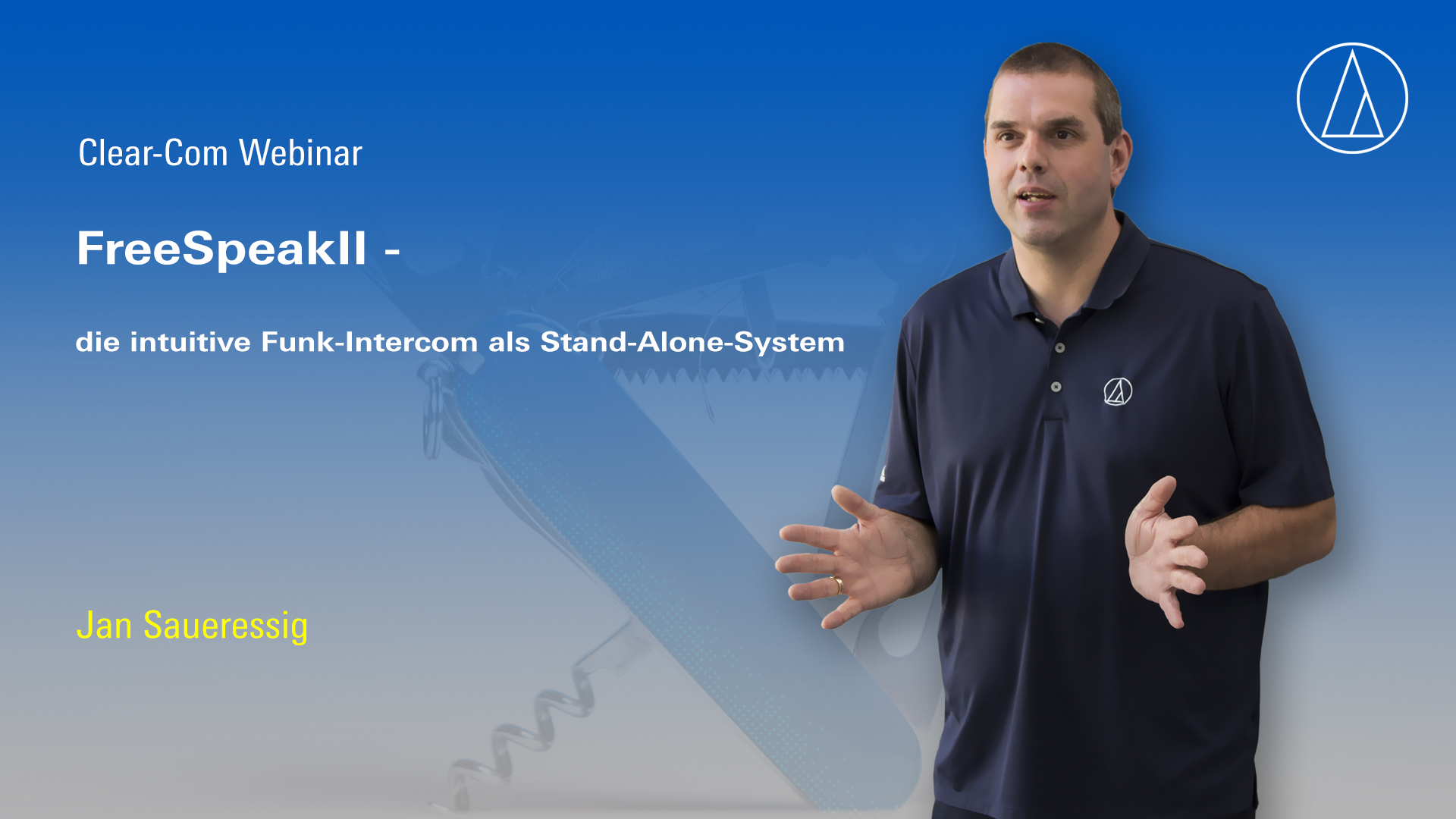 Clear-Com Webinar

FreeSpeakII -

die intuitive Funk-Intercom als Stand-Alone-System

Jan Saueressig